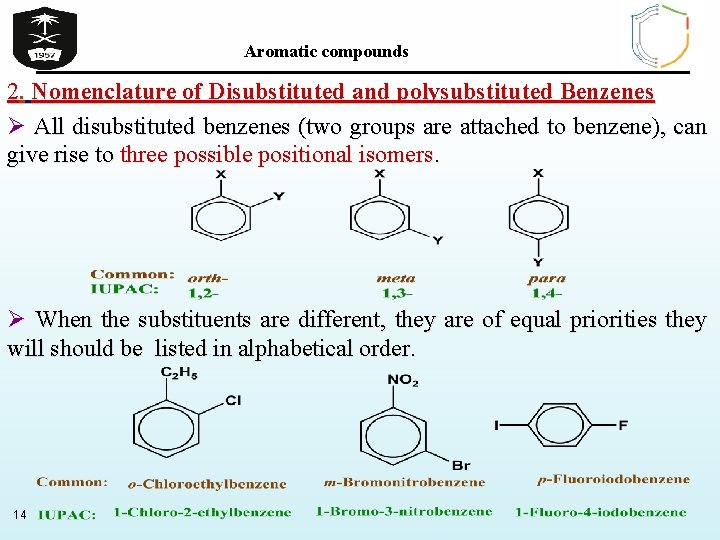 1957

Aromatic compounds

2. Nomenclature of Disubstituted and polysubstituted Benzenes

➢ All disubstituted benzenes (two groups are attached to benzene), can give rise to three possible positional isomers.

X Y X Y X Y

Common: orth- meta para
IUPAC: 1,2- 1,3- 1,4-

➢ When the substituents are different, they are of equal priorities they will should be listed in alphabetical order.

$C_2H_5$ Cl $NO_2$ Br I F

Common: o-Chloroethylbenzene m-Bromonitrobenzene p-Fluoroiodobenzene

14 IUPAC: 1-Chloro-2-ethylbenzene 1-Bromo-3-nitrobenzene 1-Fluoro-4-iodobenzene